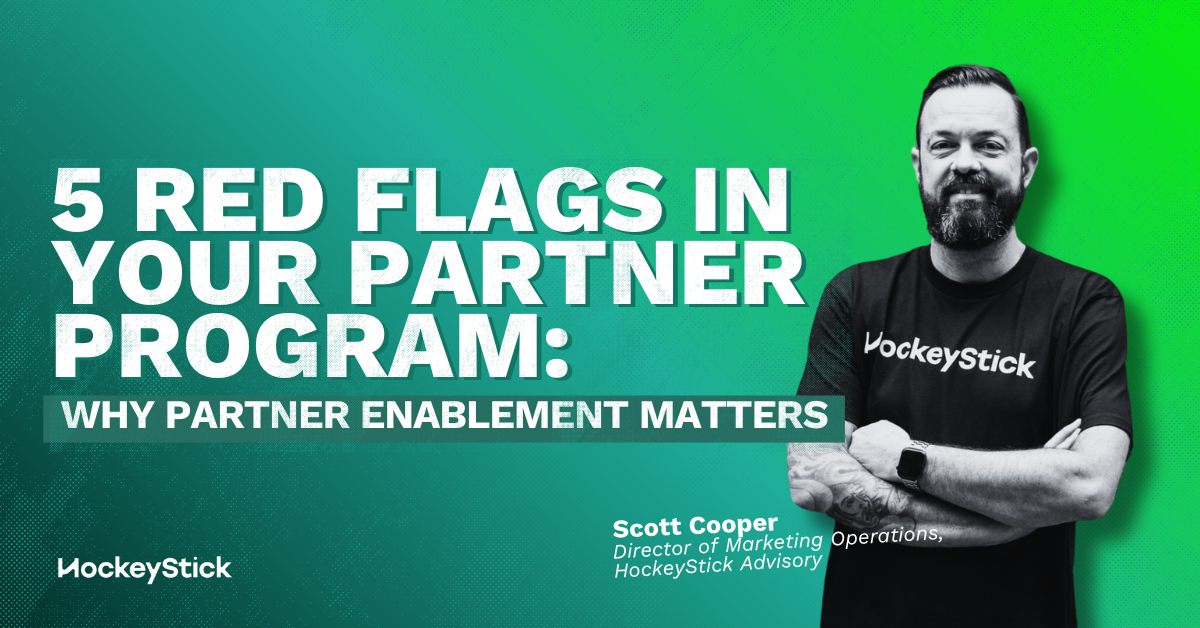 5 RED FLAGS IN YOUR PARTNER PROGRAM:

WHY PARTNER ENABLEMENT MATTERS

HockeyStick

Scott Cooper
Director of Marketing Operations, HockeyStick Advisory

HockeyStick